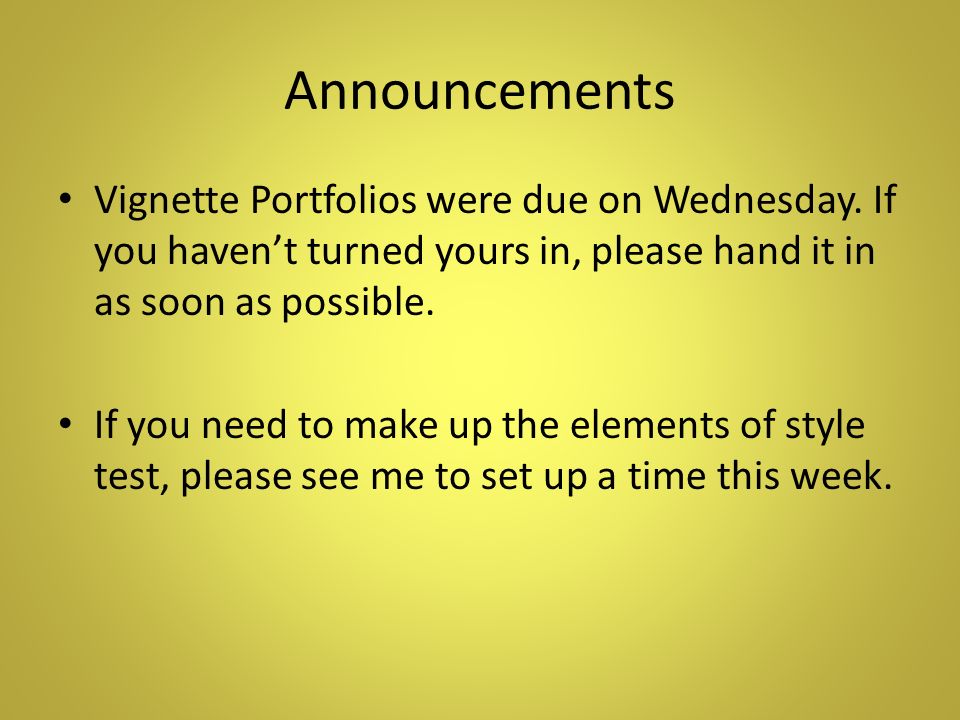 Announcements

• Vignette Portfolios were due on Wednesday. If you haven’t turned yours in, please hand it in as soon as possible.

• If you need to make up the elements of style test, please see me to set up a time this week.